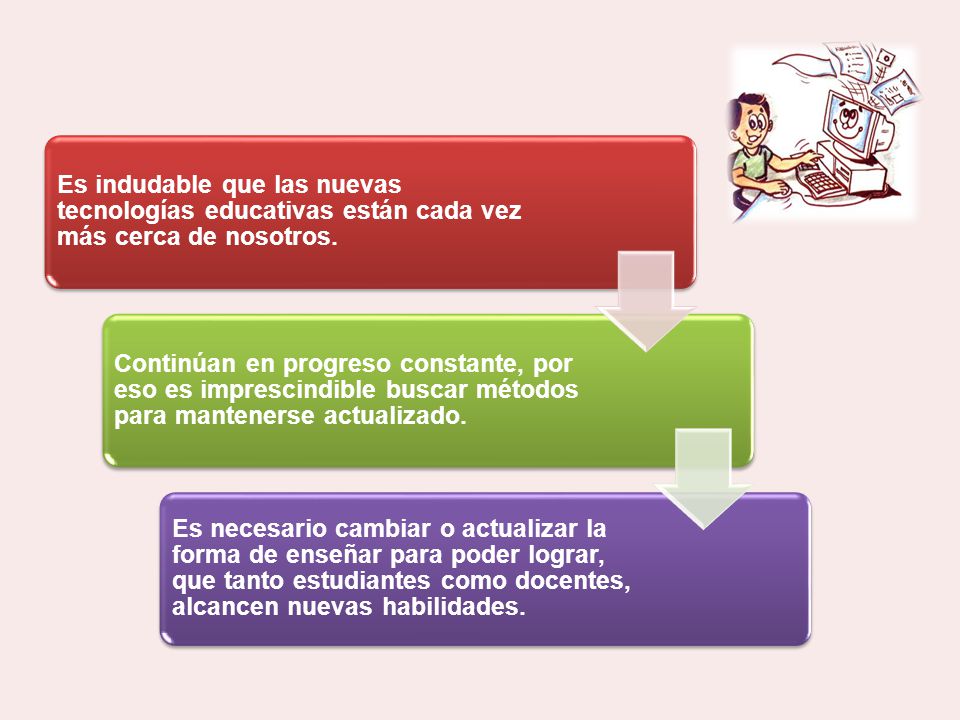 Es indudable que las nuevas tecnologías educativas están cada vez más cerca de nosotros.

Continúan en progreso constante, por eso es imprescindible buscar métodos para mantenerse actualizado.

Es necesario cambiar o actualizar la forma de enseñar para poder lograr, que tanto estudiantes como docentes, alcancen nuevas habilidades.